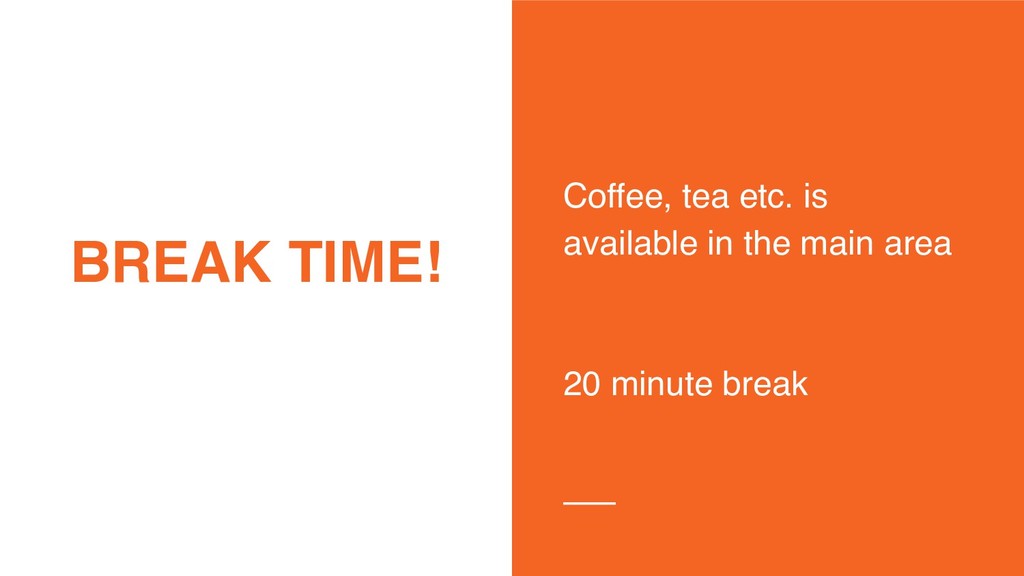 BREAK TIME!

Coffee, tea etc. is available in the main area

20 minute break